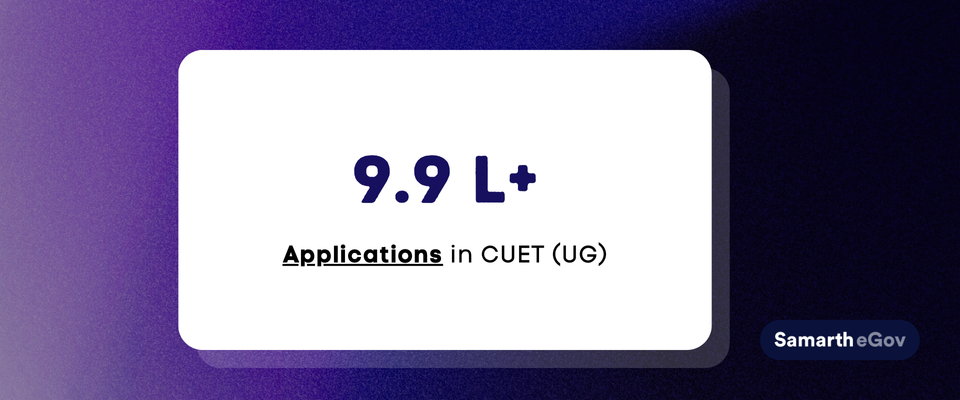 9.9 L+

Applications in CUET (UG)

Samarth eGov